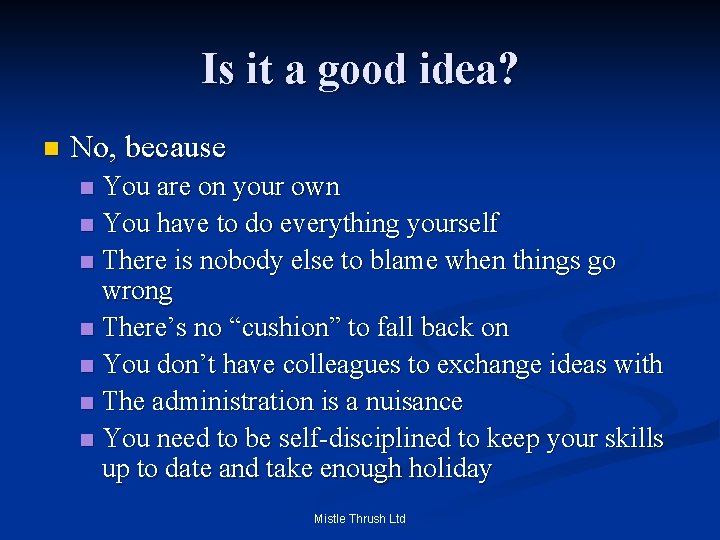 Is it a good idea?

No, because

You are on your own

You have to do everything yourself

There is nobody else to blame when things go wrong

There's no "cushion" to fall back on

You don't have colleagues to exchange ideas with

The administration is a nuisance

You need to be self-disciplined to keep your skills up to date and take enough holiday

Mistle Thrush Ltd